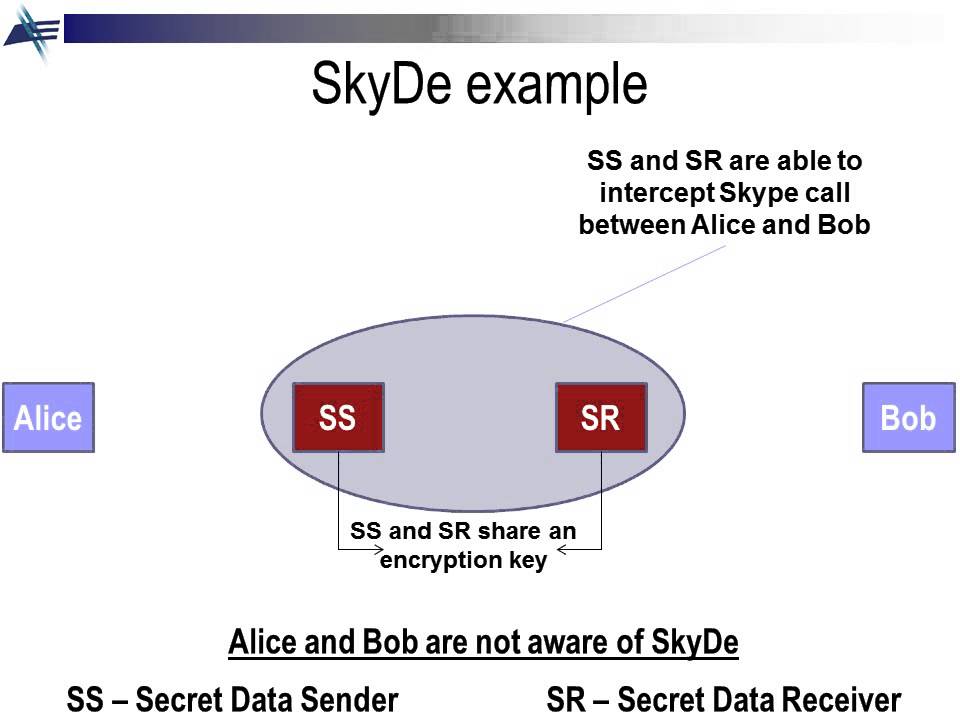 SkyDe example

SS and SR are able to intercept Skype call between Alice and Bob

Alice

SS

SR

Bob

SS and SR share an encryption key

Alice and Bob are not aware of SkyDe

SS – Secret Data Sender

SR – Secret Data Receiver